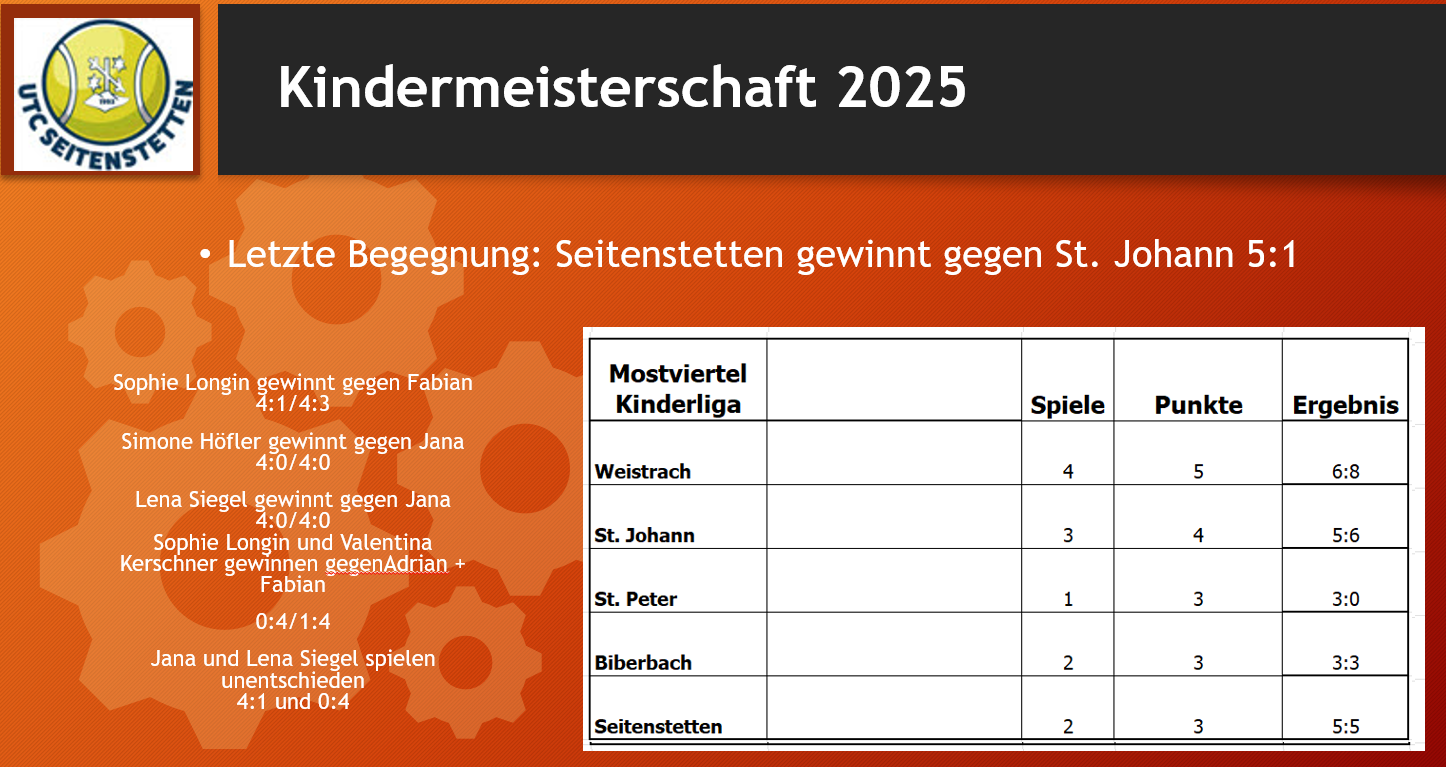 UTC SEITENSTETTEN

Kindermeisterschaft 2025

• Letzte Begegnung: Seitenstetten gewinnt gegen St. Johann 5:1

Sophie Longin gewinnt gegen Fabian 4:1/4:3

Simone Höfler gewinnt gegen Jana 4:0/4:0

Lena Siegel gewinnt gegen Jana 4:0/4:0

Sophie Longin und Valentina Kerschner gewinnen gegenAdrian + Fabian

0:4/1:4

Jana und Lena Siegel spielen unentschieden 4:1 und 0:4

| Mostviertel Kinderliga | | Spiele | Punkte | Ergebnis |
|---|---|---|---|---|
| Weistrach | | 4 | 5 | 6:8 |
| St. Johann | | 3 | 4 | 5:6 |
| St. Peter | | 1 | 3 | 3:0 |
| Biberbach | | 2 | 3 | 3:3 |
| Seitenstetten | | 2 | 3 | 5:5 |